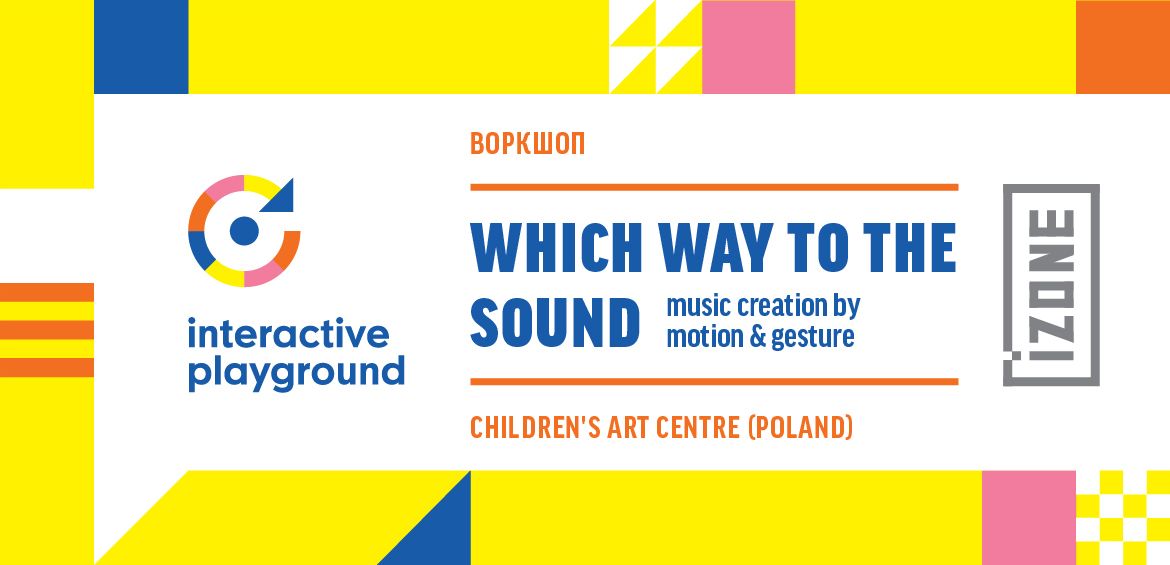 interactive playground

ВОРКШОП

WHICH WAY TO THE SOUND music creation by motion & gesture

CHILDREN'S ART CENTRE (POLAND)

IZONE